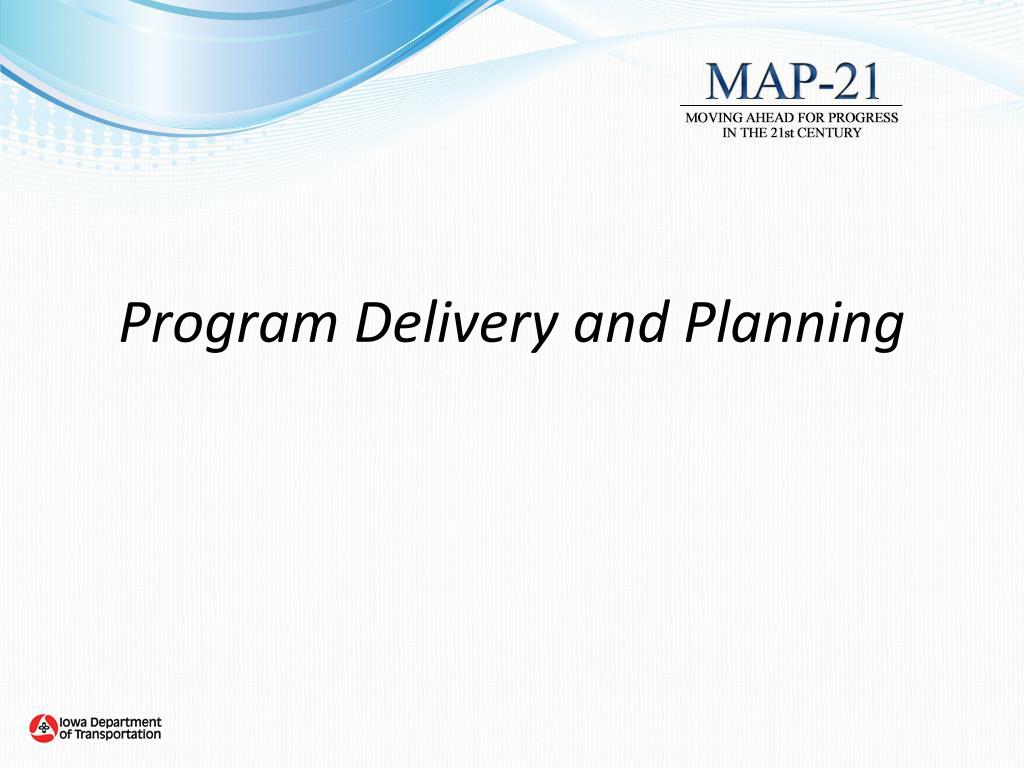 MAP-21
MOVING AHEAD FOR PROGRESS IN THE 21st CENTURY

Program Delivery and Planning

Iowa Department of Transportation